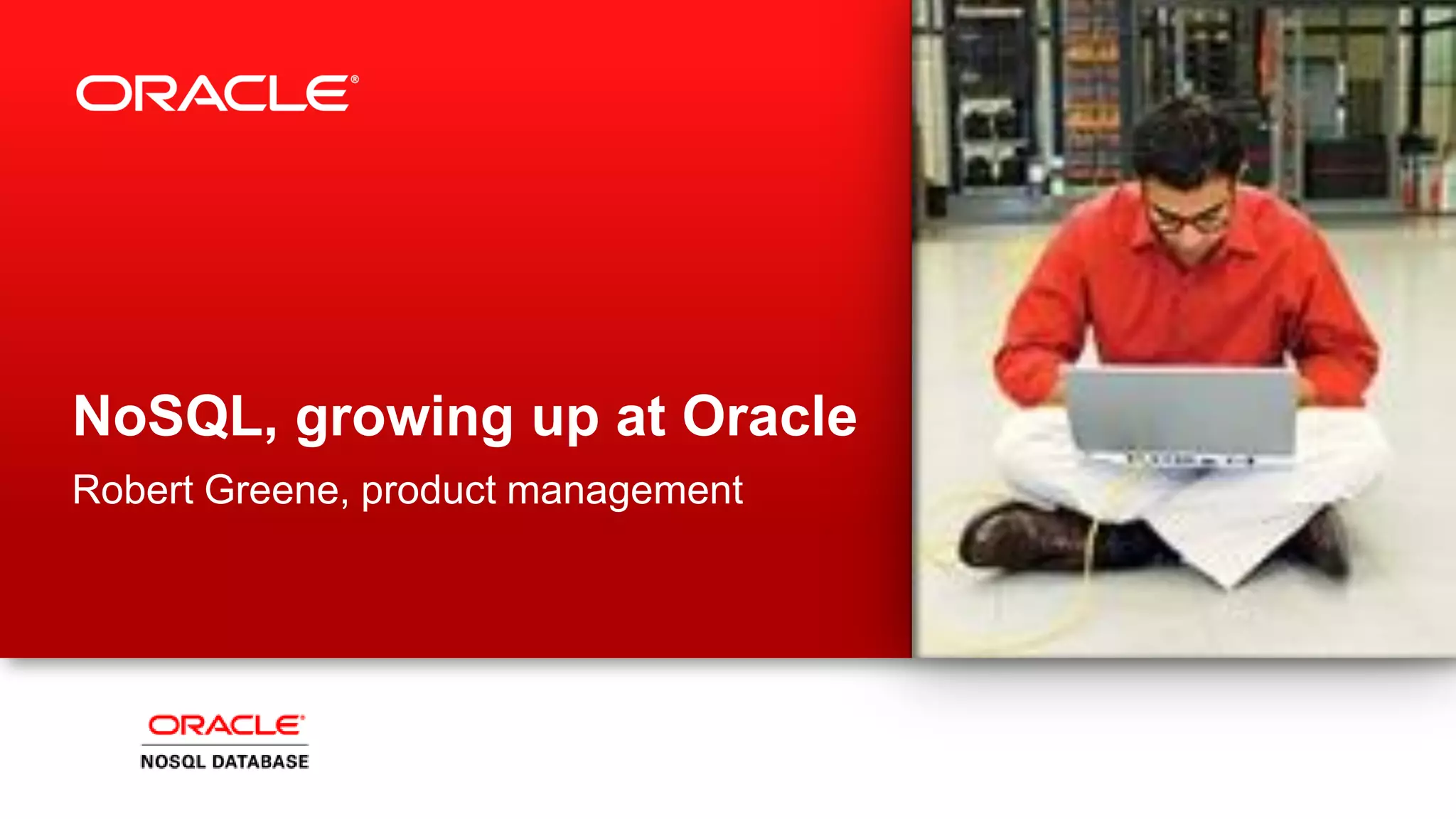 ORACLE®

NoSQL, growing up at Oracle

Robert Greene, product management

ORACLE®
NOSQL DATABASE